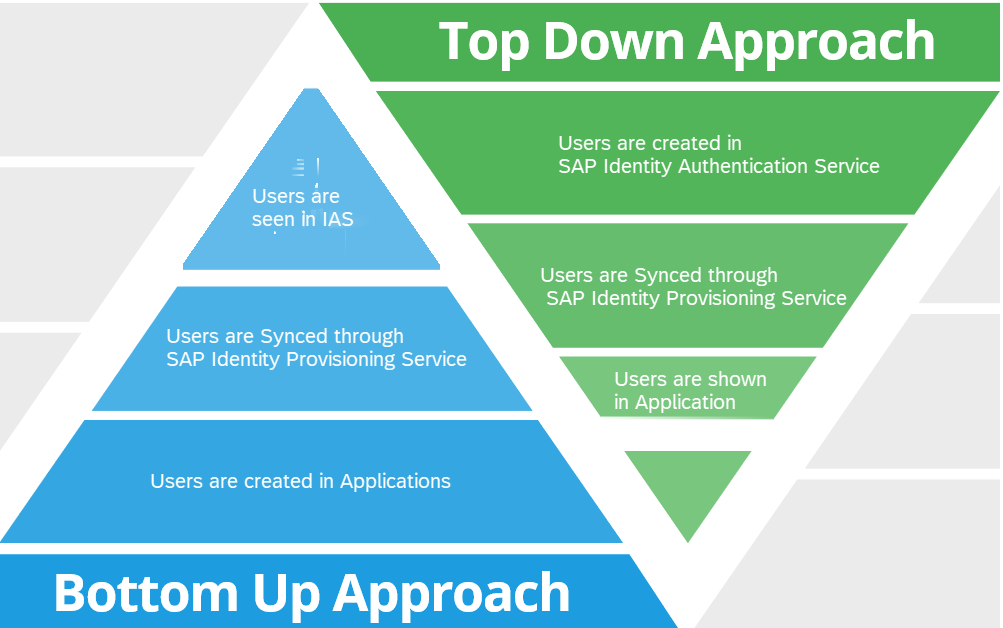 Top Down Approach

Users are created in SAP Identity Authentication Service

Users are Synced through SAP Identity Provisioning Service

Users are shown in Application

Users are seen in IAS

Users are Synced through SAP Identity Provisioning Service

Users are created in Applications

Bottom Up Approach